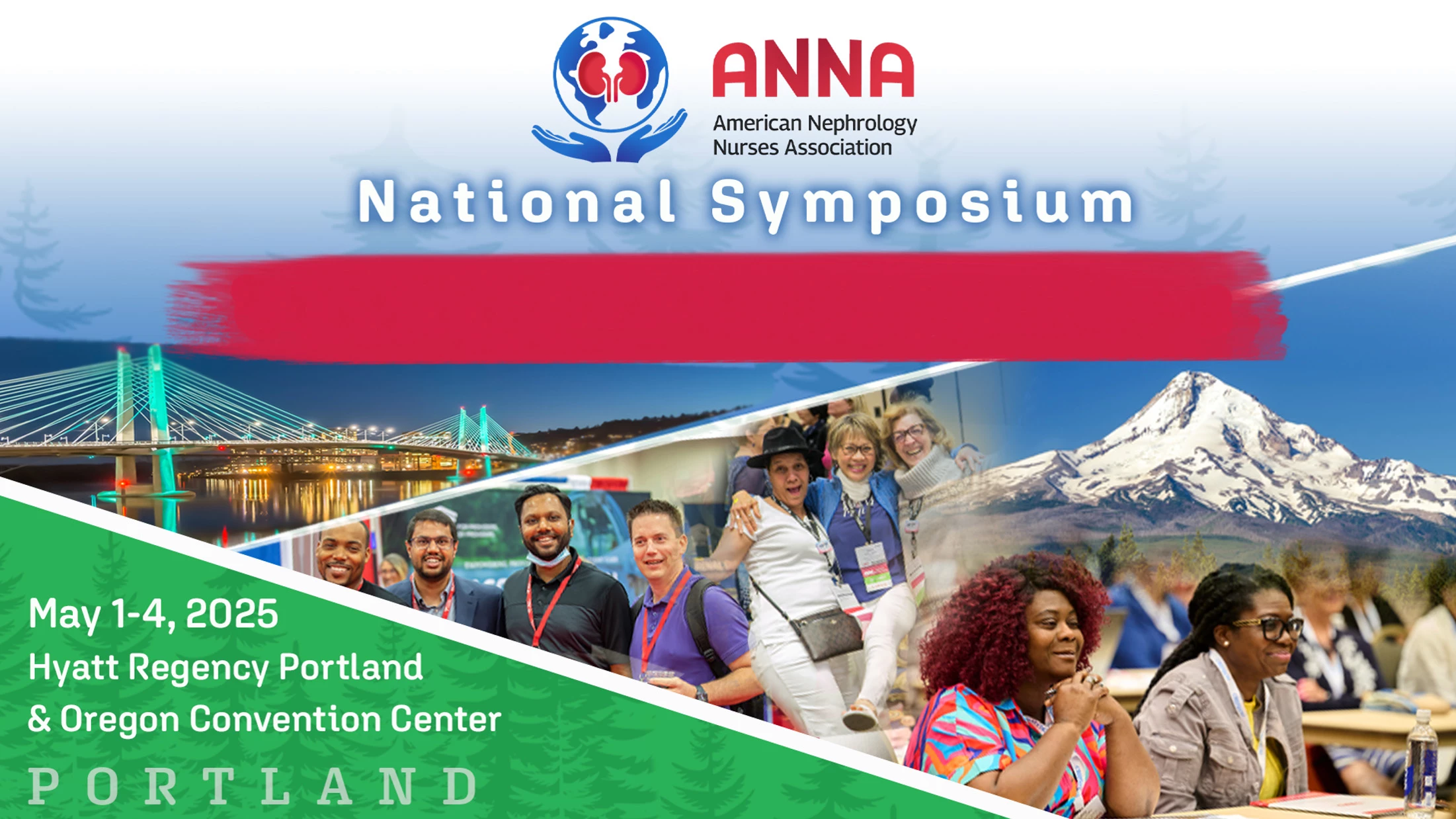 ANNA
American Nephrology Nurses Association

National Symposium

May 1-4, 2025
Hyatt Regency Portland
& Oregon Convention Center

PORTLAND